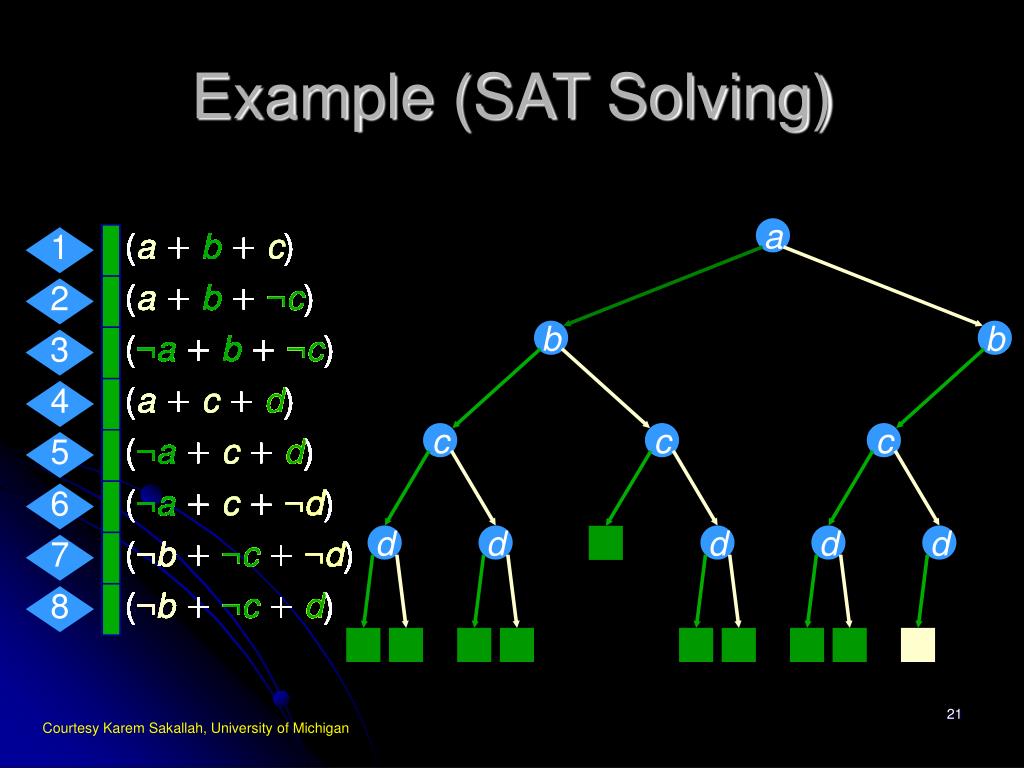 Example (SAT Solving)

1 $(a + b + c)$
2 $(a + b + \neg c)$
3 $(\neg a + b + \neg c)$
4 $(a + c + d)$
5 $(\neg a + c + d)$
6 $(\neg a + c + \neg d)$
7 $(\neg b + \neg c + \neg d)$
8 $(\neg b + \neg c + d)$

a
b b
c c c
d d d d d

Courtesy Karem Sakallah, University of Michigan

21